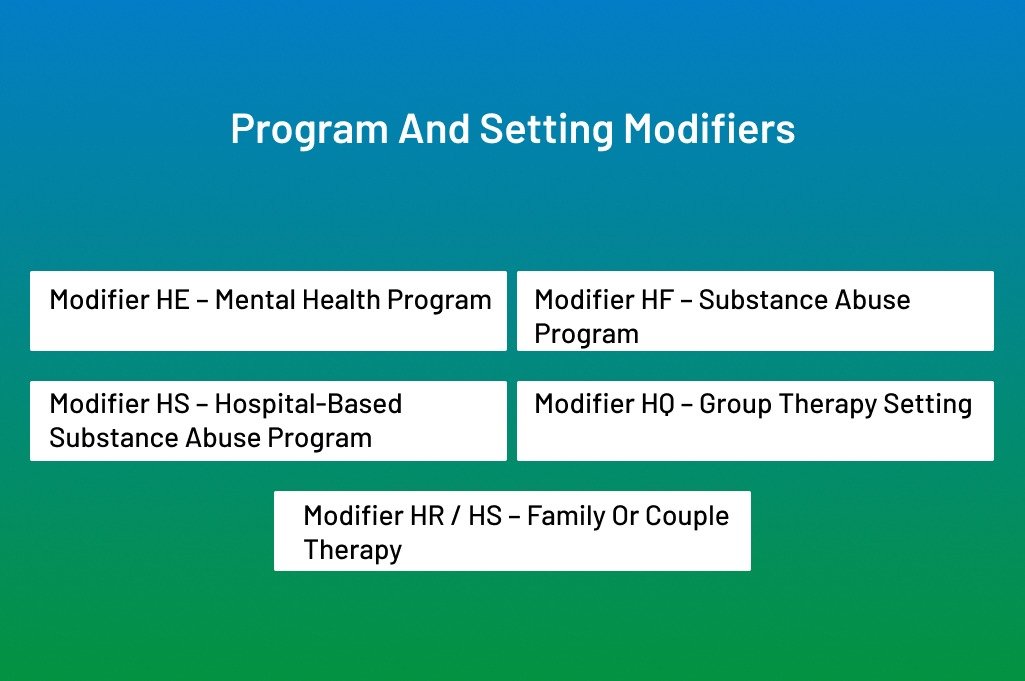 Program And Setting Modifiers

Modifier HE – Mental Health Program

Modifier HF – Substance Abuse Program

Modifier HS – Hospital-Based Substance Abuse Program

Modifier HQ – Group Therapy Setting

Modifier HR / HS – Family Or Couple Therapy